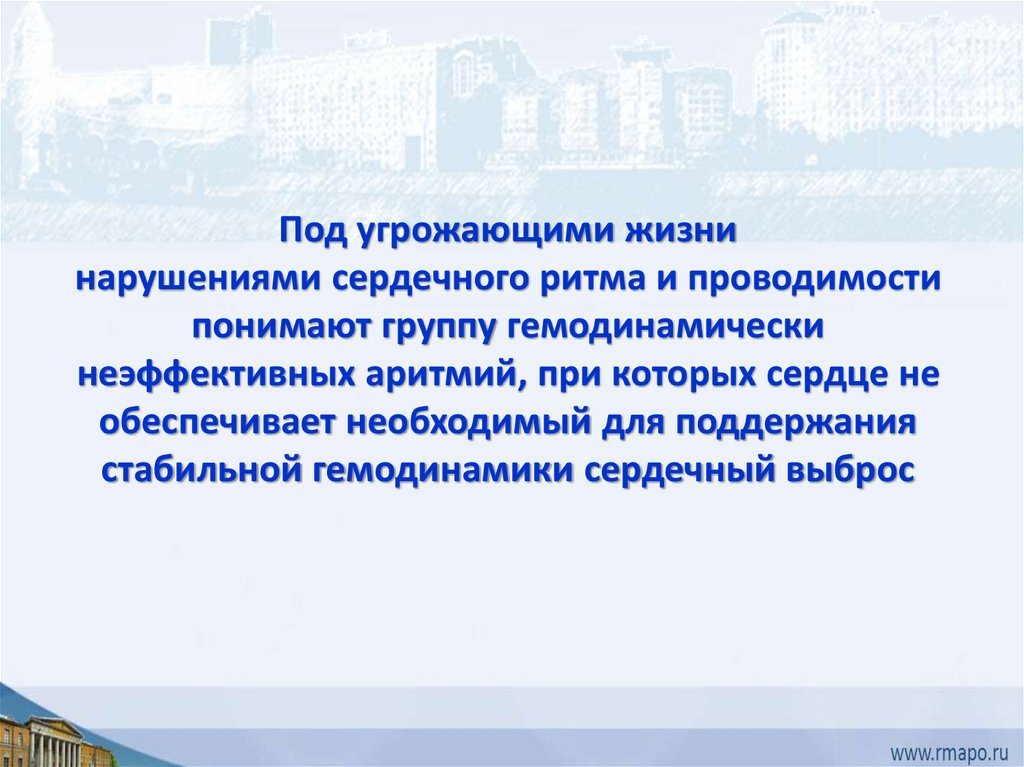 Под угрожающими жизни нарушениями сердечного ритма и проводимости понимают группу гемодинамически неэффективных аритмий, при которых сердце не обеспечивает необходимый для поддержания стабильной гемодинамики сердечный выброс

www.rmapo.ru